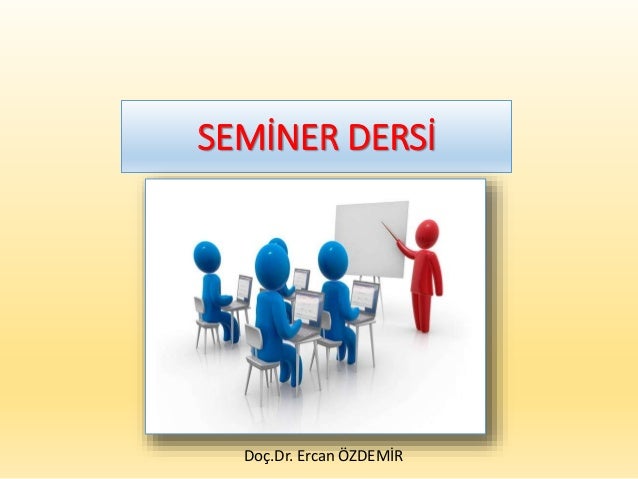 SEMİNER DERSİ

Doç.Dr. Ercan ÖZDEMİR